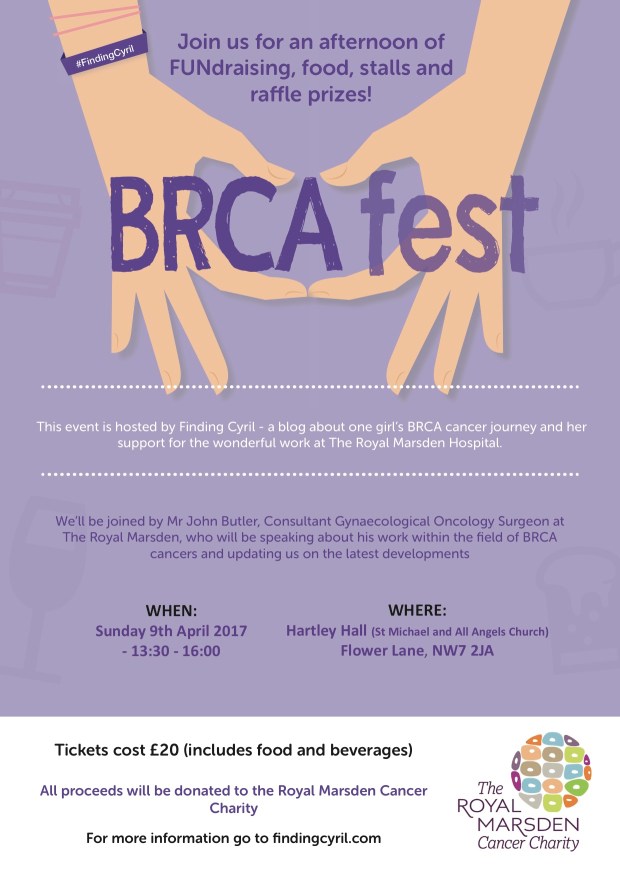 #FindingCyril

Join us for an afternoon of FUNdraising, food, stalls and raffle prizes!

BRCA fest

This event is hosted by Finding Cyril - a blog about one girl's BRCA cancer journey and her support for the wonderful work at The Royal Marsden Hospital.

We'll be joined by Mr John Butler, Consultant Gynaecological Oncology Surgeon at The Royal Marsden, who will be speaking about his work within the field of BRCA cancers and updating us on the latest developments

WHEN:
Sunday 9th April 2017
- 13:30 - 16:00

WHERE:
Hartley Hall (St Michael and All Angels Church)
Flower Lane, NW7 2JA

Tickets cost £20 (includes food and beverages)

All proceeds will be donated to the Royal Marsden Cancer Charity

For more information go to findingcyril.com

The ROYAL MARSDEN Cancer Charity